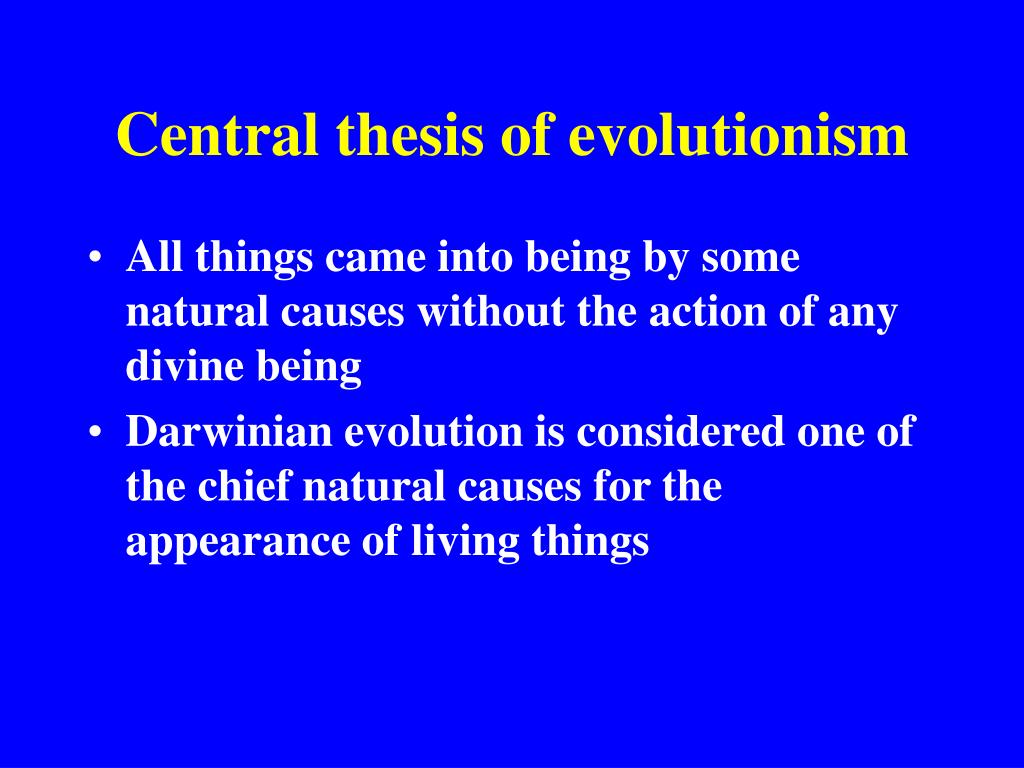 Central thesis of evolutionism

• All things came into being by some natural causes without the action of any divine being

• Darwinian evolution is considered one of the chief natural causes for the appearance of living things